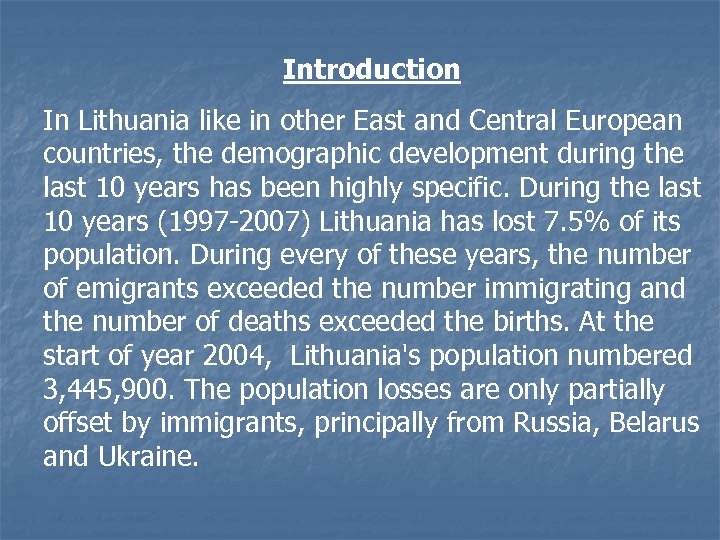 Introduction

In Lithuania like in other East and Central European countries, the demographic development during the last 10 years has been highly specific. During the last 10 years (1997-2007) Lithuania has lost 7.5% of its population. During every of these years, the number of emigrants exceeded the number immigrating and the number of deaths exceeded the births. At the start of year 2004,  Lithuania's population numbered 3,445,900. The population losses are only partially offset by immigrants, principally from Russia, Belarus and Ukraine.